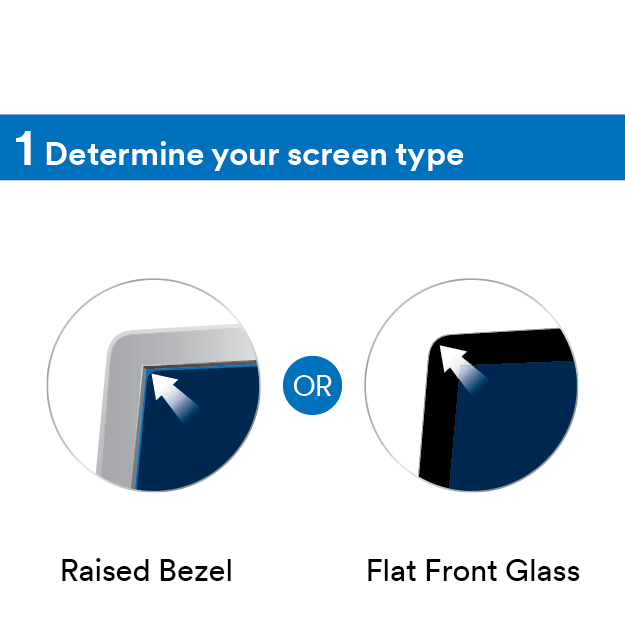 1 Determine your screen type

OR

Raised Bezel

Flat Front Glass